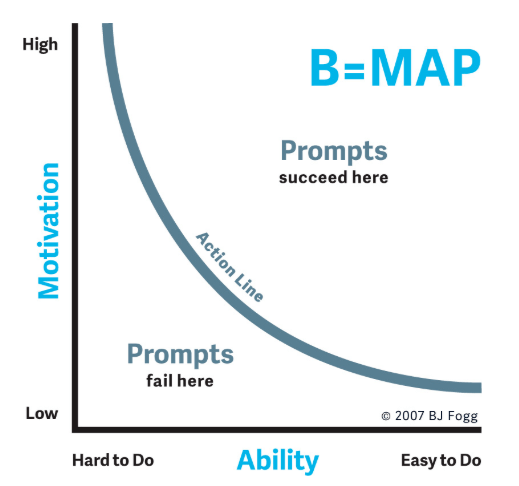 High

B=MAP

Motivation

Prompts
succeed here

Action Line

Prompts
fail here

Low

© 2007 BJ Fogg

Hard to Do

Ability

Easy to Do